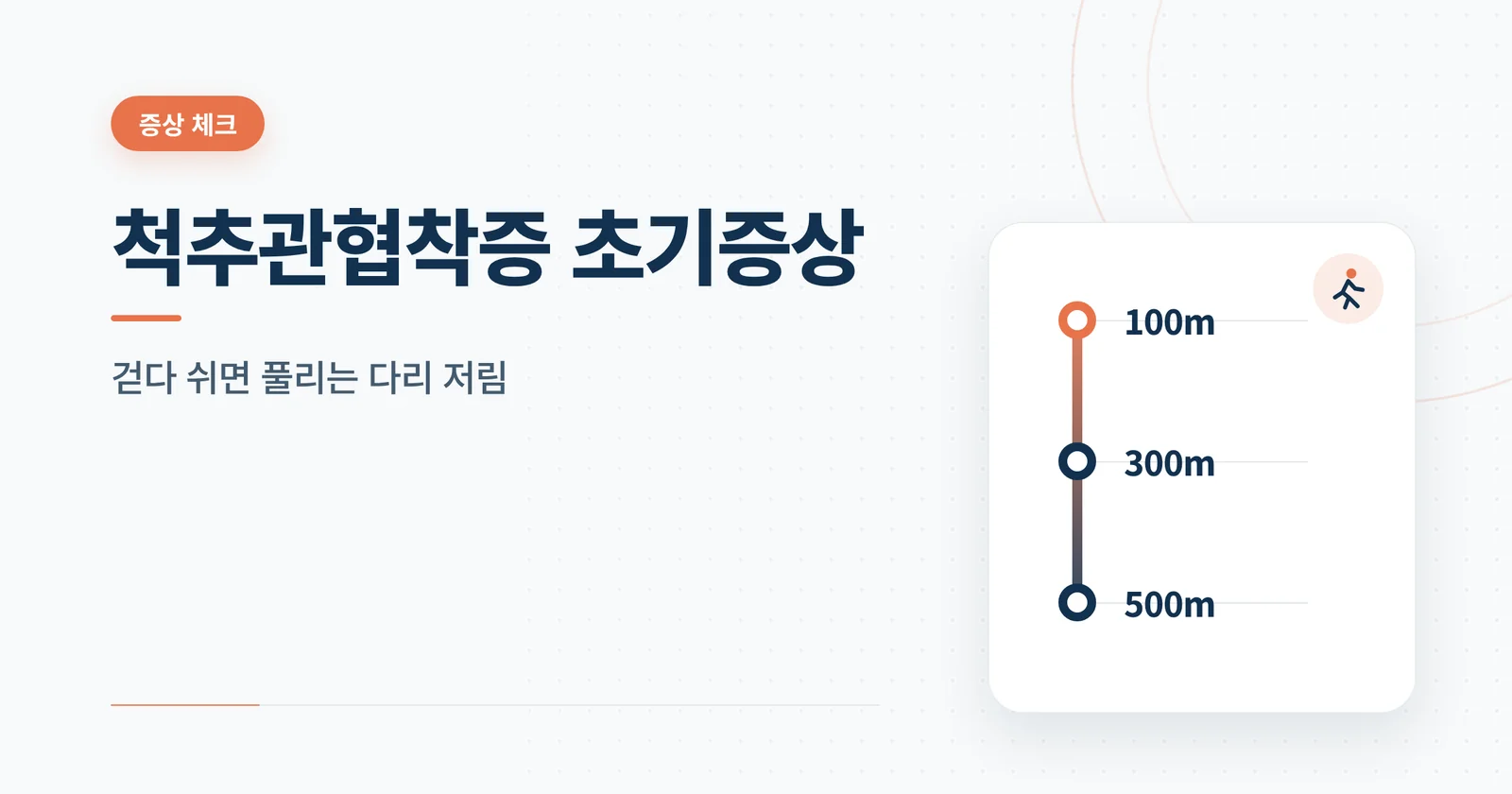 증상 체크

척추관협착증 초기증상

걷다 쉬면 풀리는 다리 저림

100m

300m

500m